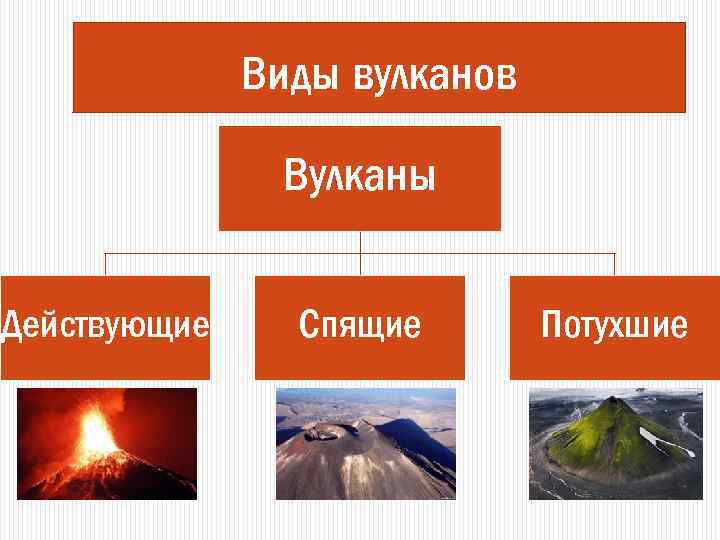 Виды вулканов

Вулканы

Действующие

Спящие

Потухшие